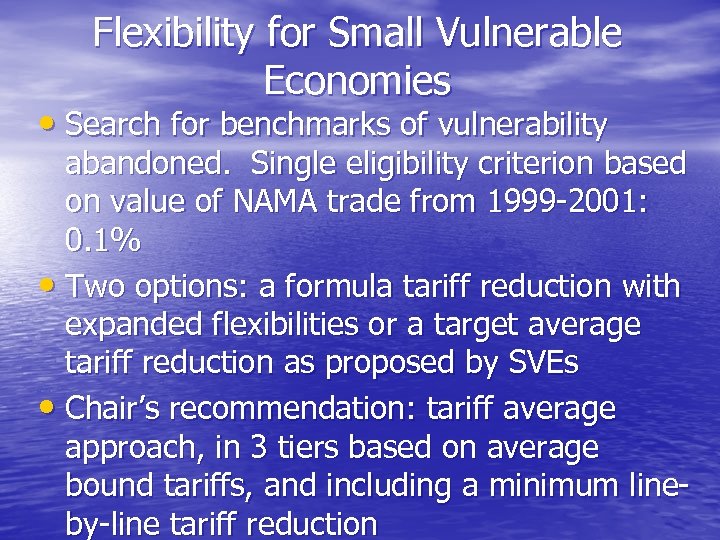 Flexibility for Small Vulnerable Economies

• Search for benchmarks of vulnerability abandoned. Single eligibility criterion based on value of NAMA trade from 1999-2001: 0.1%

• Two options: a formula tariff reduction with expanded flexibilities or a target average tariff reduction as proposed by SVEs

• Chair's recommendation: tariff average approach, in 3 tiers based on average bound tariffs, and including a minimum line-by-line tariff reduction